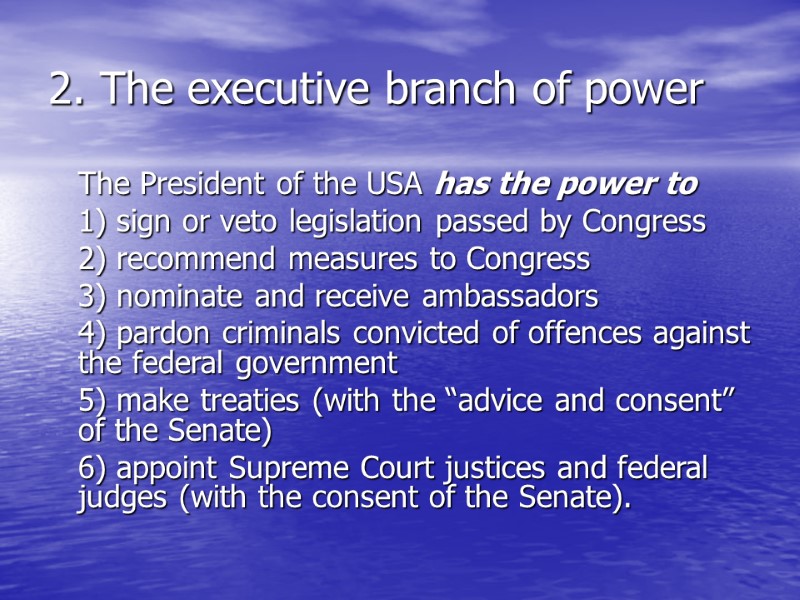 2. The executive branch of power

The President of the USA has the power to
1) sign or veto legislation passed by Congress
2) recommend measures to Congress
3) nominate and receive ambassadors
4) pardon criminals convicted of offences against the federal government
5) make treaties (with the “advice and consent” of the Senate)
6) appoint Supreme Court justices and federal judges (with the consent of the Senate).